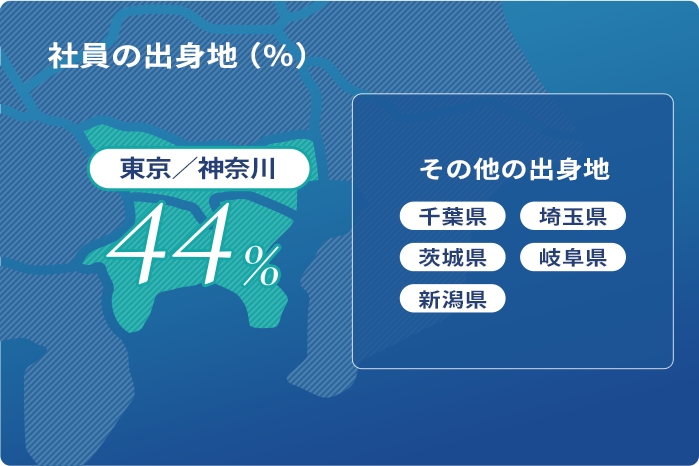 社員の出身地（%）

東京／神奈川

44%

その他の出身地

千葉県
埼玉県
茨城県
岐阜県
新潟県